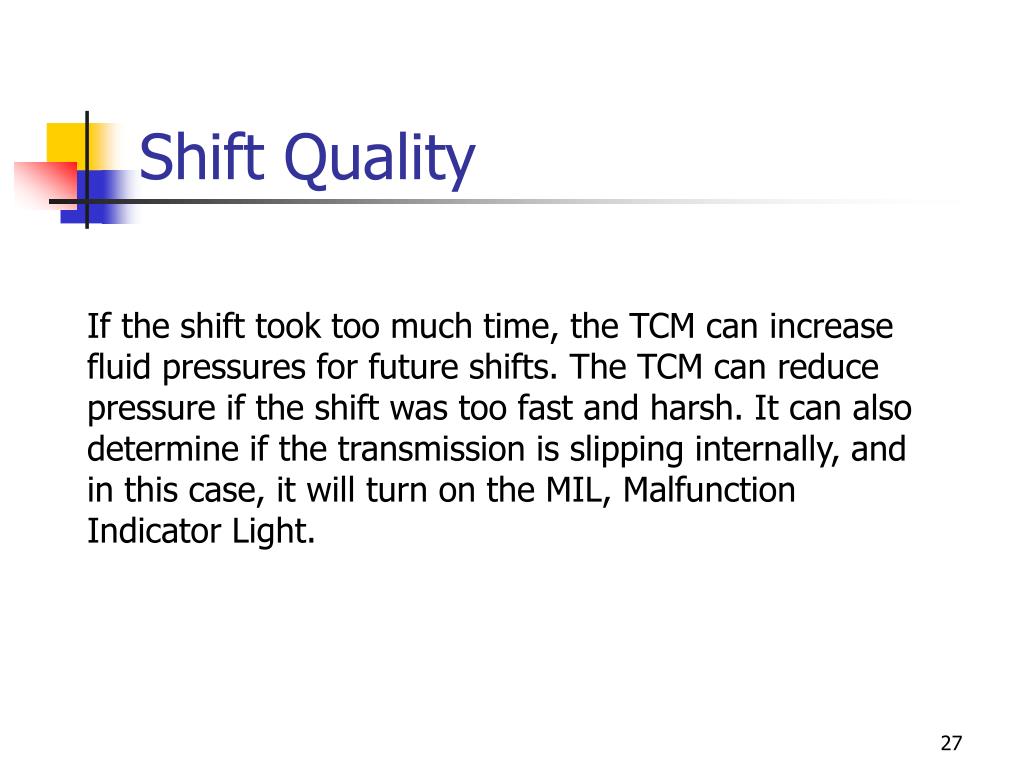 Shift Quality

If the shift took too much time, the TCM can increase fluid pressures for future shifts. The TCM can reduce pressure if the shift was too fast and harsh. It can also determine if the transmission is slipping internally, and in this case, it will turn on the MIL, Malfunction Indicator Light.

27